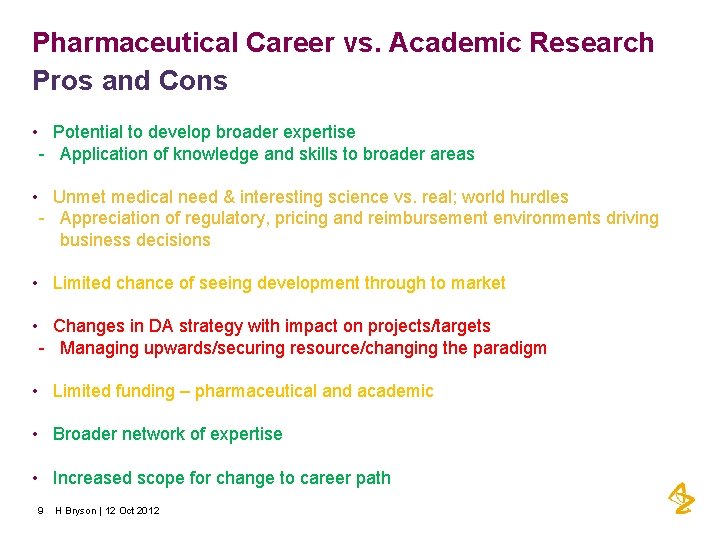 Pharmaceutical Career vs. Academic Research
Pros and Cons

• Potential to develop broader expertise
- Application of knowledge and skills to broader areas

• Unmet medical need & interesting science vs. real; world hurdles
- Appreciation of regulatory, pricing and reimbursement environments driving business decisions

• Limited chance of seeing development through to market

• Changes in DA strategy with impact on projects/targets
- Managing upwards/securing resource/changing the paradigm

• Limited funding – pharmaceutical and academic

• Broader network of expertise

• Increased scope for change to career path

9 H Bryson | 12 Oct 2012